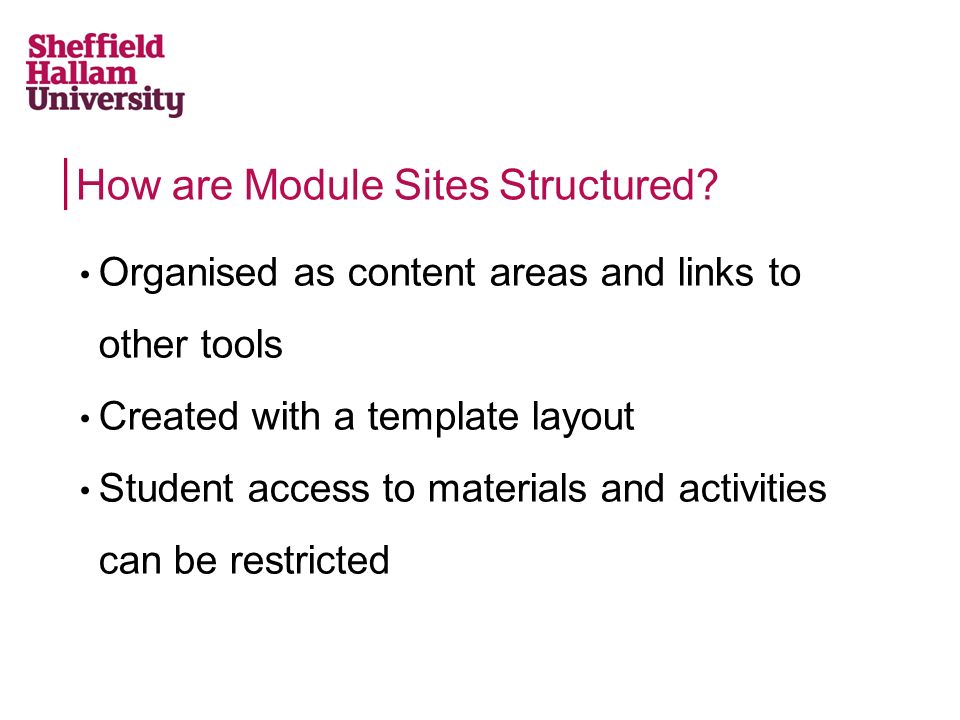 Sheffield
Hallam
University

How are Module Sites Structured?

• Organised as content areas and links to other tools
• Created with a template layout
• Student access to materials and activities can be restricted